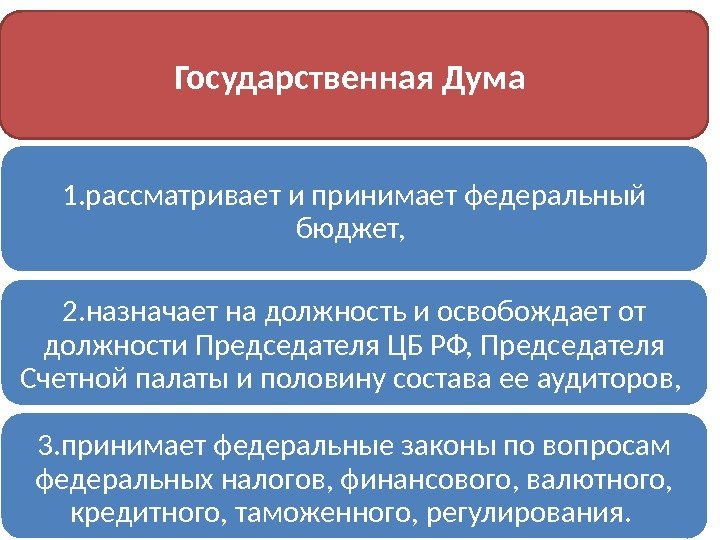 Государственная Дума

1.рассматривает и принимает федеральный бюджет,

2.назначает на должность и освобождает от должности Председателя ЦБ РФ, Председателя Счетной палаты и половину состава ее аудиторов,

3.принимает федеральные законы по вопросам федеральных налогов, финансового, валютного, кредитного, таможенного, регулирования.